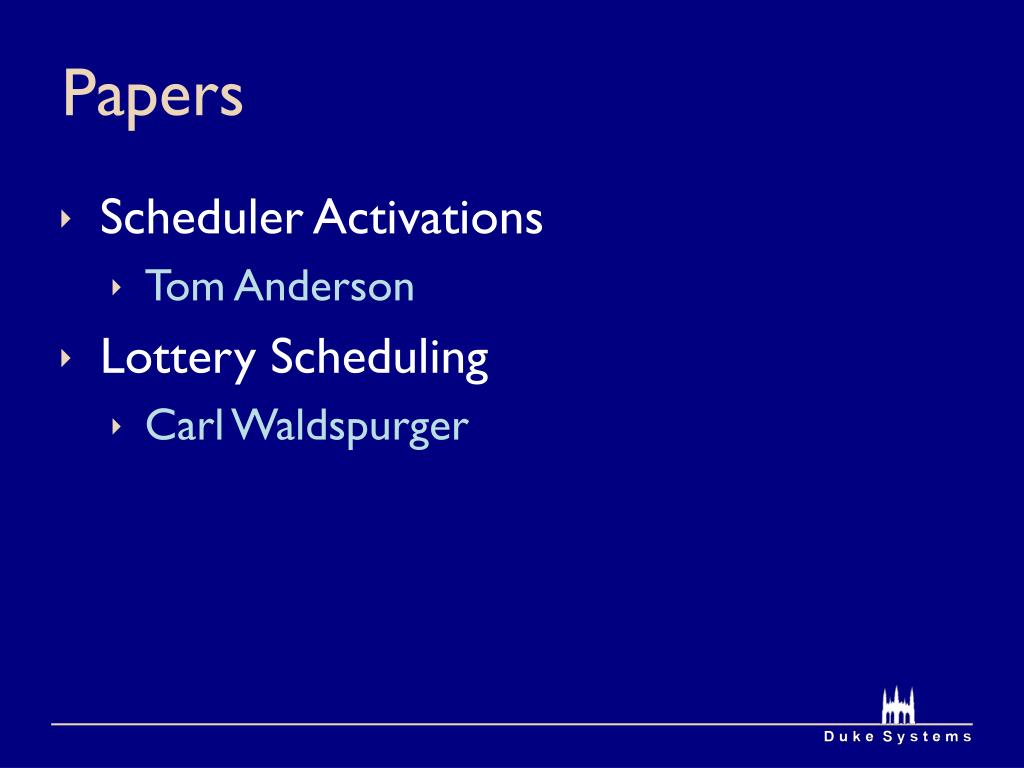 Papers

‣ Scheduler Activations
  ‣ Tom Anderson
‣ Lottery Scheduling
  ‣ Carl Waldspurger

Duke Systems